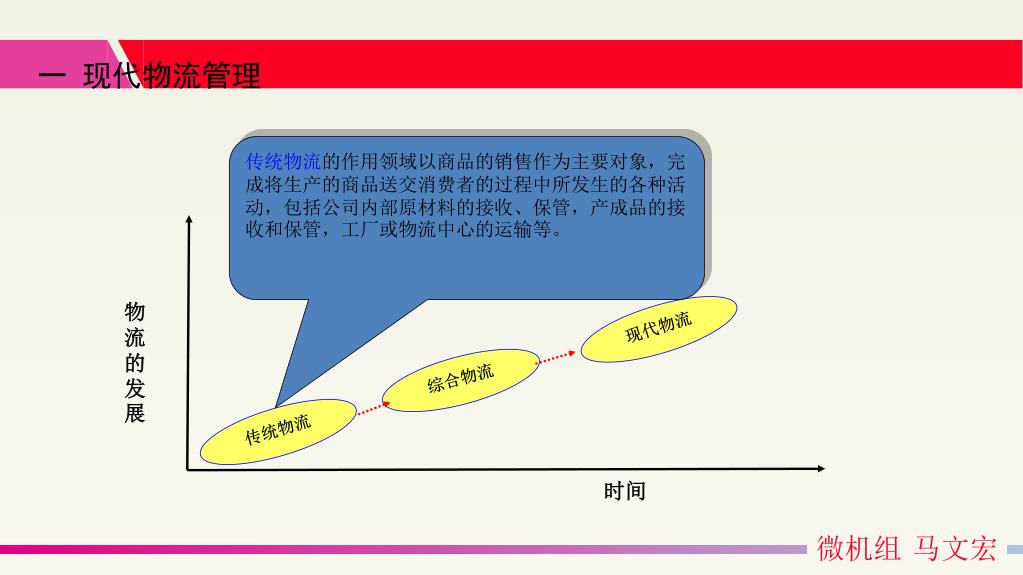 一 现代物流管理

传统物流的作用领域以商品的销售作为主要对象，完成将生产的商品送交消费者的过程中所发生的各种活动，包括公司内部原材料的接收、保管，产成品的接收和保管，工厂或物流中心的运输等。

物流的发展

传统物流

综合物流

现代物流

时间

微机组 马文宏